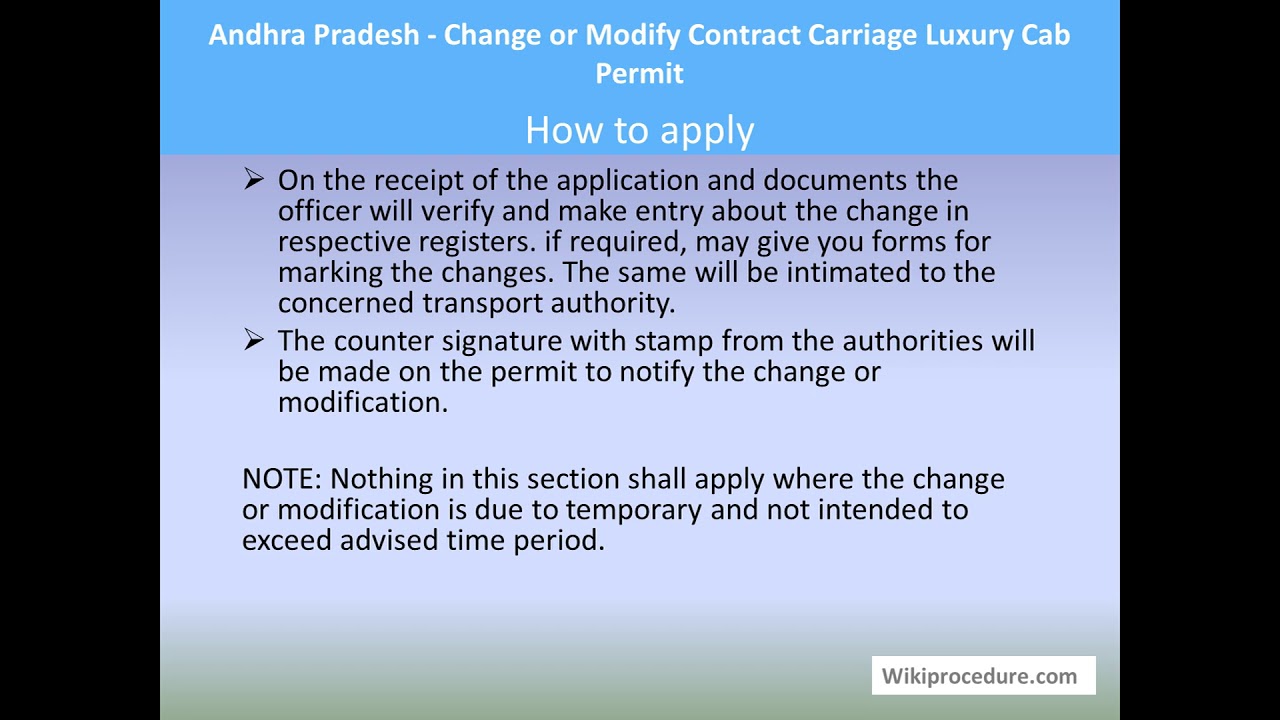 Andhra Pradesh - Change or Modify Contract Carriage Luxury Cab Permit

How to apply

➢ On the receipt of the application and documents the officer will verify and make entry about the change in respective registers. if required, may give you forms for marking the changes. The same will be intimated to the concerned transport authority.

➢ The counter signature with stamp from the authorities will be made on the permit to notify the change or modification.

NOTE: Nothing in this section shall apply where the change or modification is due to temporary and not intended to exceed advised time period.

Wikiprocedure.com